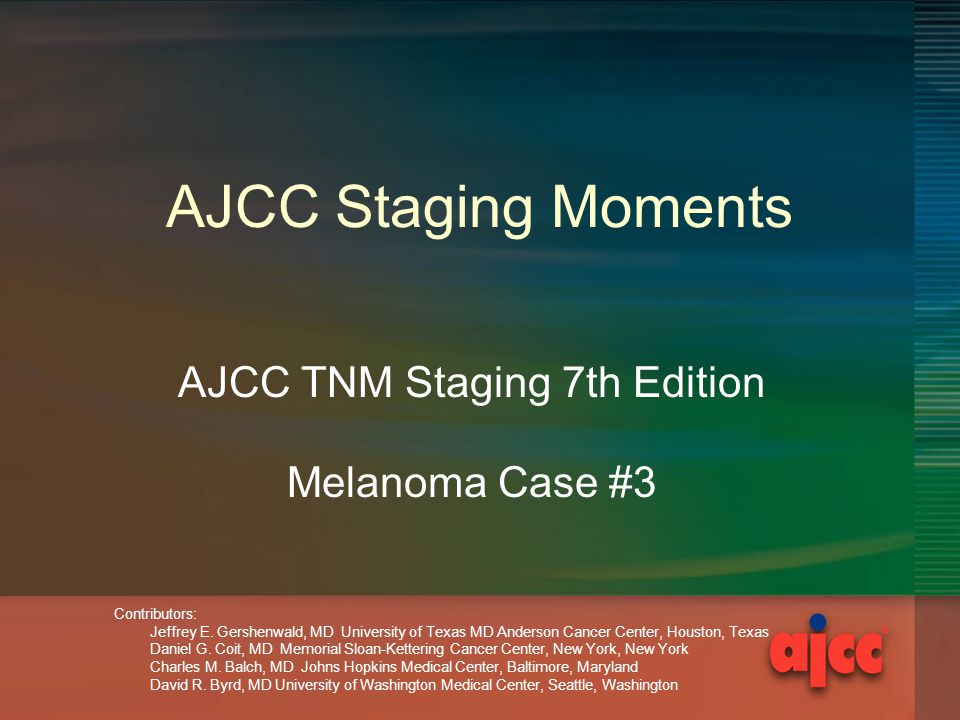 AJCC Staging Moments

AJCC TNM Staging 7th Edition

Melanoma Case #3

Contributors:
Jeffrey E. Gershenwald, MD University of Texas MD Anderson Cancer Center, Houston, Texas
Daniel G. Coit, MD Memorial Sloan-Kettering Cancer Center, New York, New York
Charles M. Balch, MD Johns Hopkins Medical Center, Baltimore, Maryland
David R. Byrd, MD University of Washington Medical Center, Seattle, Washington

ajcc